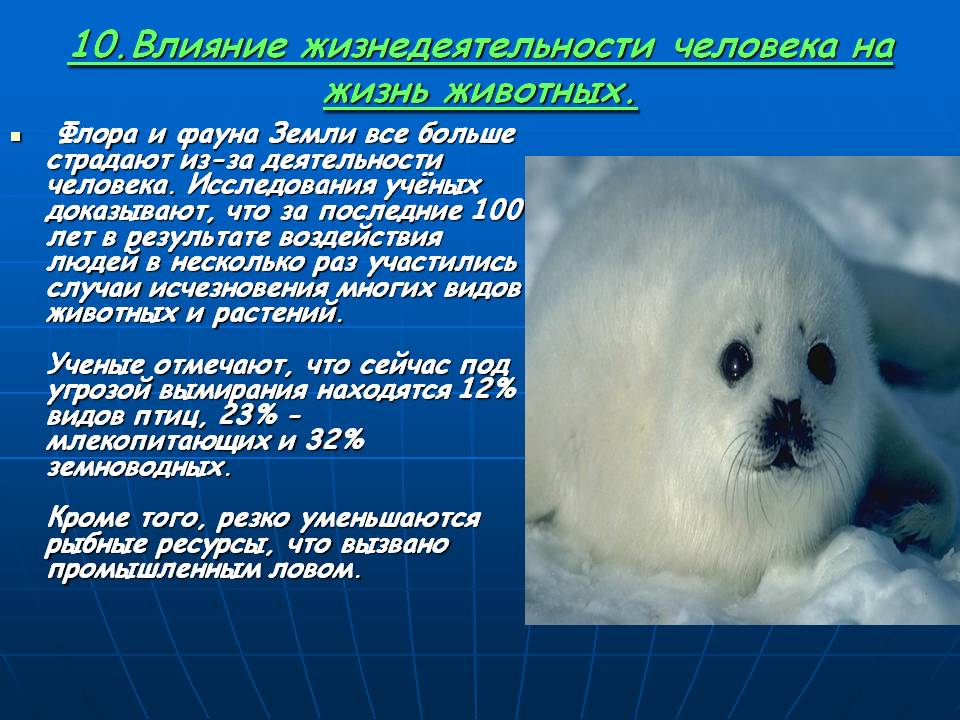 10.Влияние жизнедеятельности человека на жизнь животных.

Флора и фауна Земли все больше страдают из-за деятельности человека. Исследования учёных доказывают, что за последние 100 лет в результате воздействия людей в несколько раз участились случаи исчезновения многих видов животных и растений.

Ученые отмечают, что сейчас под угрозой вымирания находятся 12% видов птиц, 23% - млекопитающих и 32% земноводных.

Кроме того, резко уменьшаются рыбные ресурсы, что вызвано промышленным ловом.